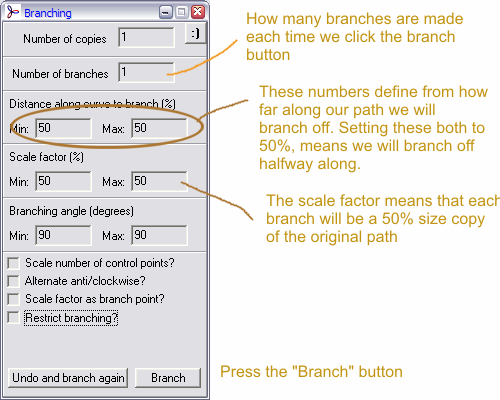 Branching

Number of copies 1 :)

Number of branches 1

Distance along curve to branch (%)

Min: 50 Max: 50

Scale factor (%)

Min: 50 Max: 50

Branching angle (degrees)

Min: 90 Max: 90

Scale number of control points?

Alternate anti/clockwise?

Scale factor as branch point?

Restrict branching?

Undo and branch again Branch

How many branches are made each time we click the branch button

These numbers define from how far along our path we will branch off. Setting these both to 50%, means we will branch off halfway along.

The scale factor means that each branch will be a 50% size copy of the original path

Press the "Branch" button